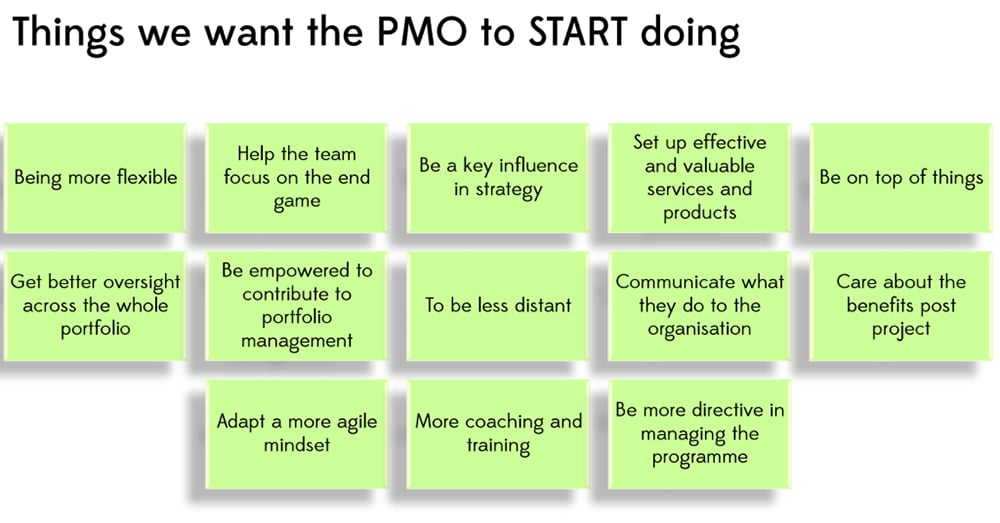 Things we want the PMO to START doing

Being more flexible

Help the team focus on the end game

Be a key influence in strategy

Set up effective and valuable services and products

Be on top of things

Get better oversight across the whole portfolio

Be empowered to contribute to portfolio management

To be less distant

Communicate what they do to the organisation

Care about the benefits post project

Adapt a more agile mindset

More coaching and training

Be more directive in managing the programme